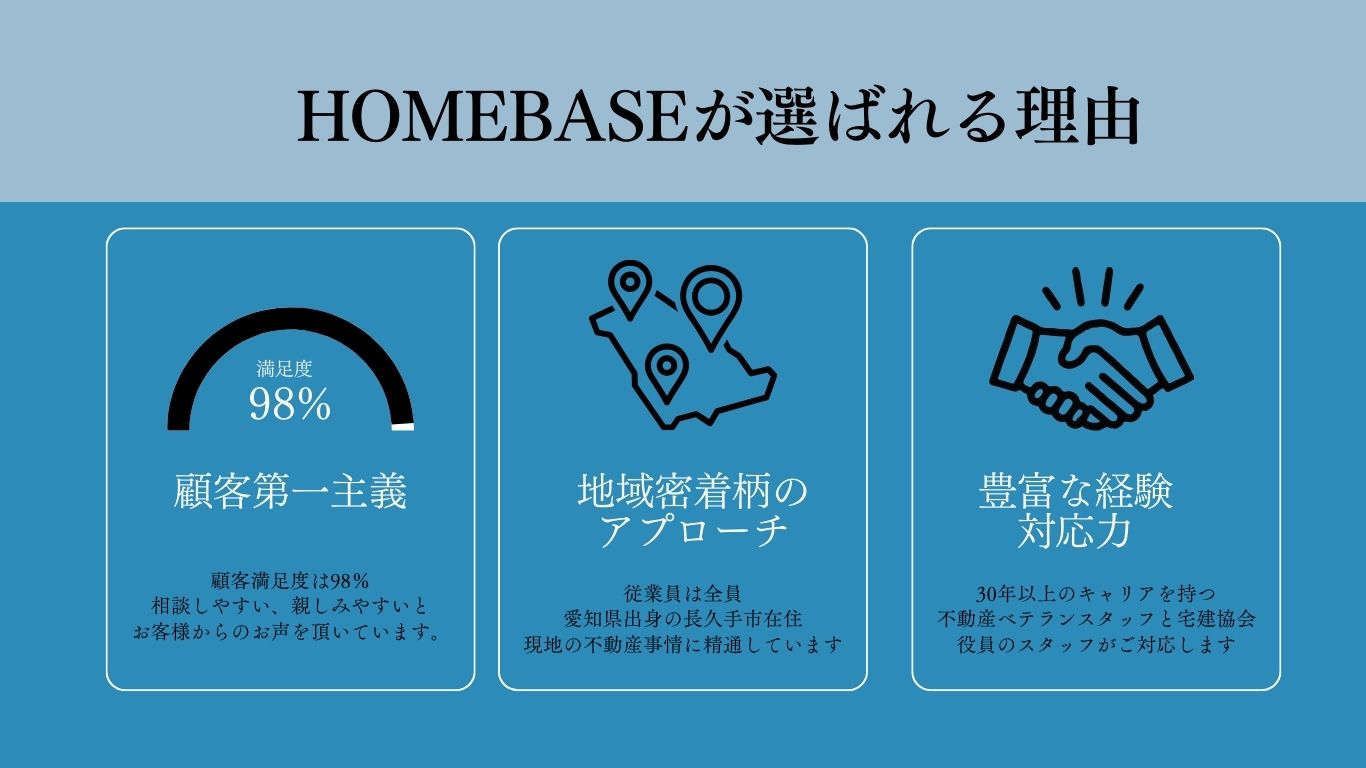 HOMEBASEが選ばれる理由

満足度
98%

顧客第一主義

顧客満足度は98%
相談しやすい、親しみやすいと
お客様からのお声を頂いています。

地域密着柄の
アプローチ

従業員は全員
愛知県出身の長久手市在住
現地の不動産事情に精通しています

豊富な経験
対応力

30年以上のキャリアを持つ
不動産ベテランスタッフと宅建協会
役員のスタッフがご対応します